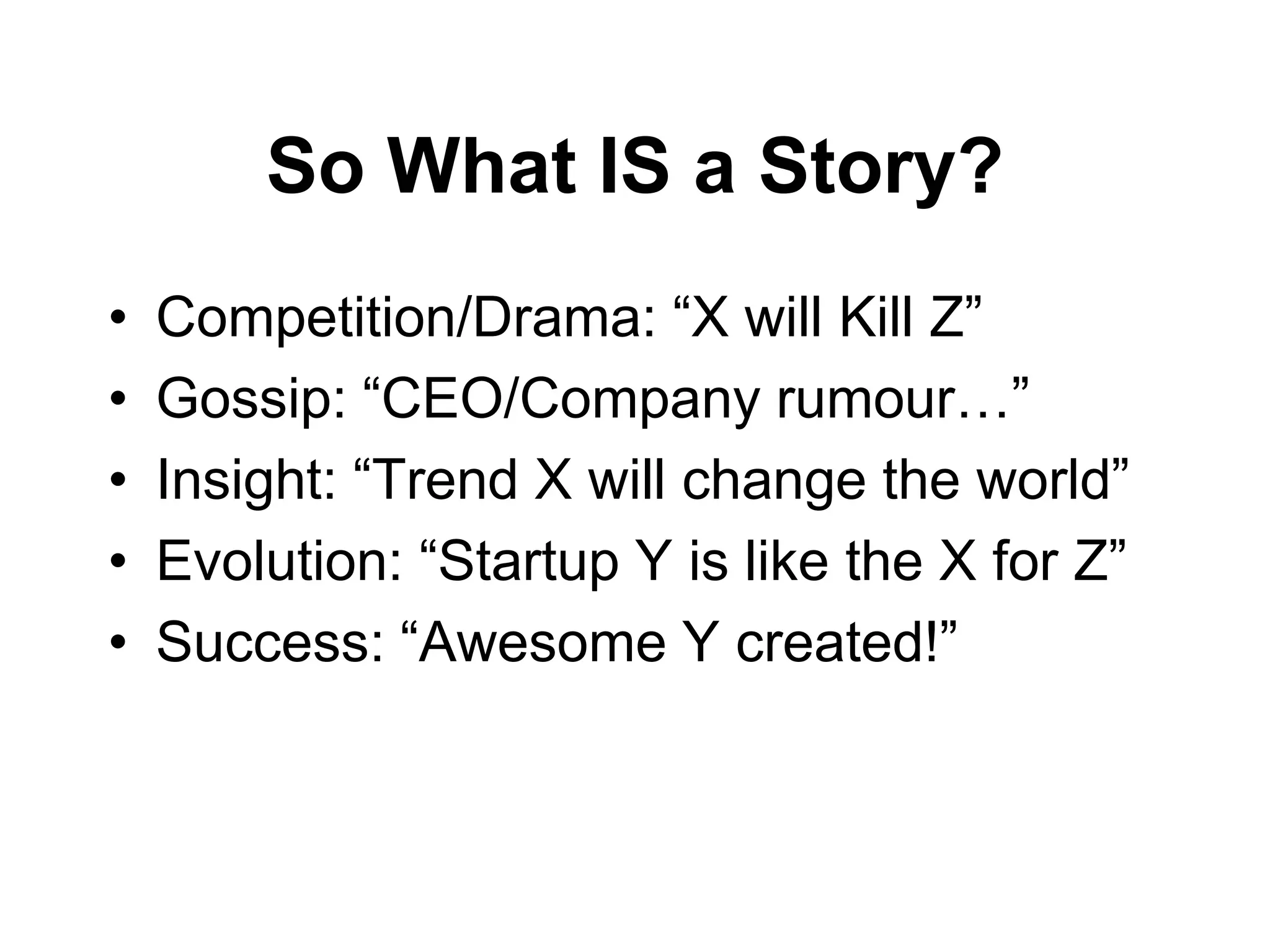 So What IS a Story?

• Competition/Drama: “X will Kill Z”
• Gossip: “CEO/Company rumour…”
• Insight: “Trend X will change the world”
• Evolution: “Startup Y is like the X for Z”
• Success: “Awesome Y created!”